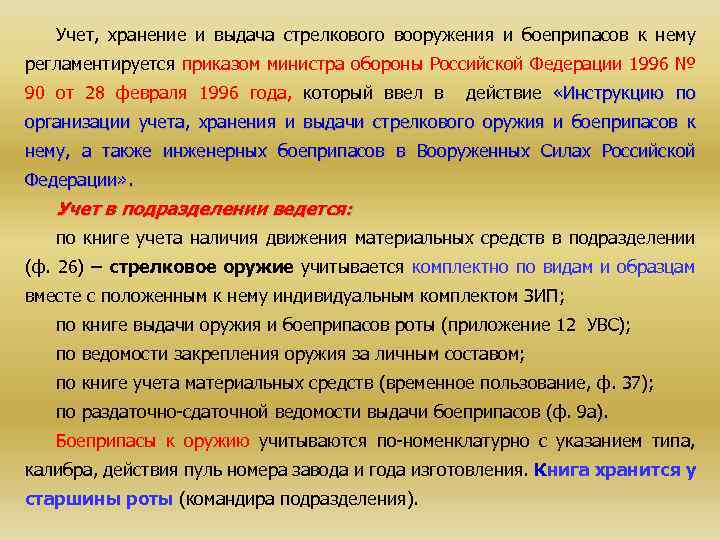 Учет, хранение и выдача стрелкового вооружения и боеприпасов к нему регламентируется приказом министра обороны Российской Федерации 1996 № 90 от 28 февраля 1996 года, который ввел в действие «Инструкцию по организации учета, хранения и выдачи стрелкового оружия и боеприпасов к нему, а также инженерных боеприпасов в Вооруженных Силах Российской Федерации».

Учет в подразделении ведется:

по книге учета наличия движения материальных средств в подразделении (ф. 26) – стрелковое оружие учитывается комплектно по видам и образцам вместе с положенным к нему индивидуальным комплектом ЗИП;

по книге выдачи оружия и боеприпасов роты (приложение 12 УВС);

по ведомости закрепления оружия за личным составом;

по книге учета материальных средств (временное пользование, ф. 37);

по раздаточно-сдаточной ведомости выдачи боеприпасов (ф. 9а).

Боеприпасы к оружию учитываются по-номенклатурно с указанием типа, калибра, действия пуль номера завода и года изготовления. Книга хранится у старшины роты (командира подразделения).